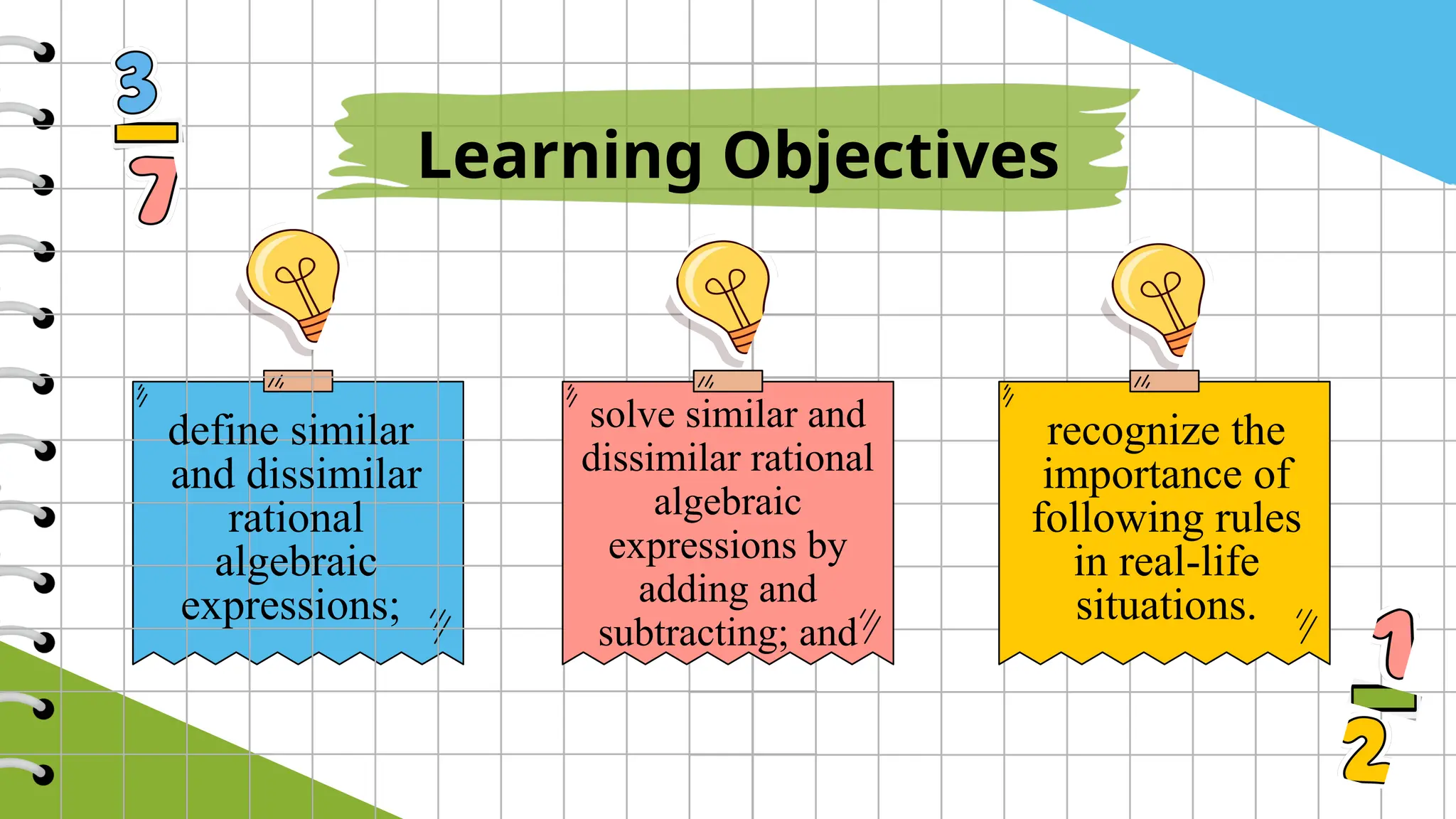 $\frac{3}{7}$

Learning Objectives

define similar and dissimilar rational algebraic expressions;

solve similar and dissimilar rational algebraic expressions by adding and subtracting; and

recognize the importance of following rules in real-life situations.

$\frac{1}{2}$